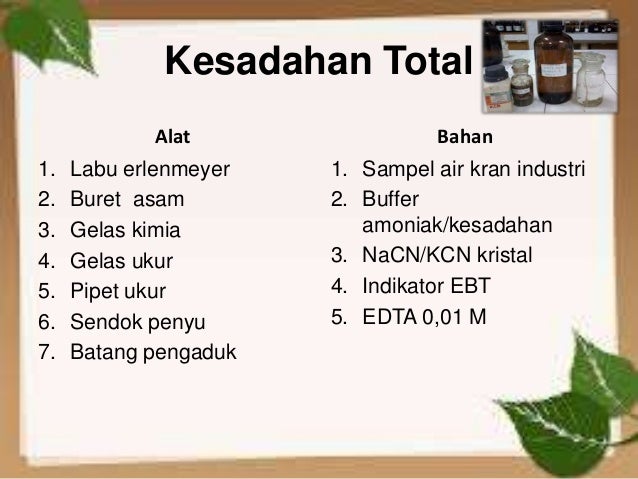 Kesadahan Total

Alat
1. Labu erlenmeyer
2. Buret  asam
3. Gelas kimia
4. Gelas ukur
5. Pipet ukur
6. Sendok penyu
7. Batang pengaduk

Bahan
1. Sampel air kran industri
2. Buffer amoniak/kesadahan
3. NaCN/KCN kristal
4. Indikator EBT
5. EDTA 0,01 M